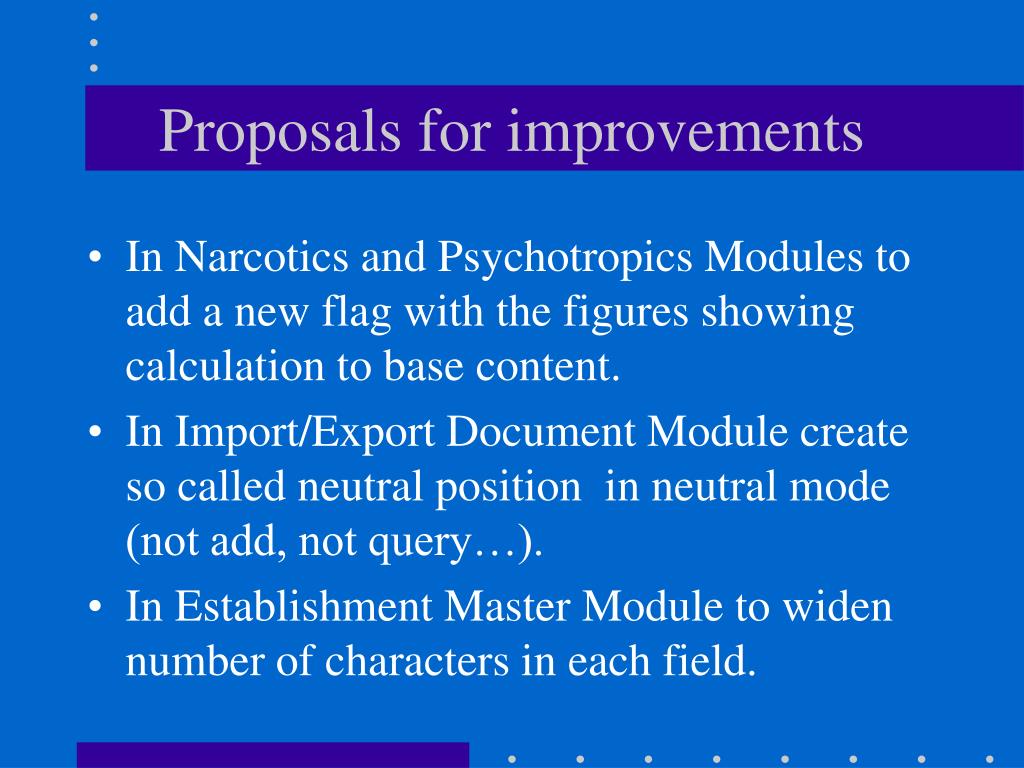 Proposals for improvements

• In Narcotics and Psychotropics Modules to add a new flag with the figures showing calculation to base content.
• In Import/Export Document Module create so called neutral position in neutral mode (not add, not query…).
• In Establishment Master Module to widen number of characters in each field.